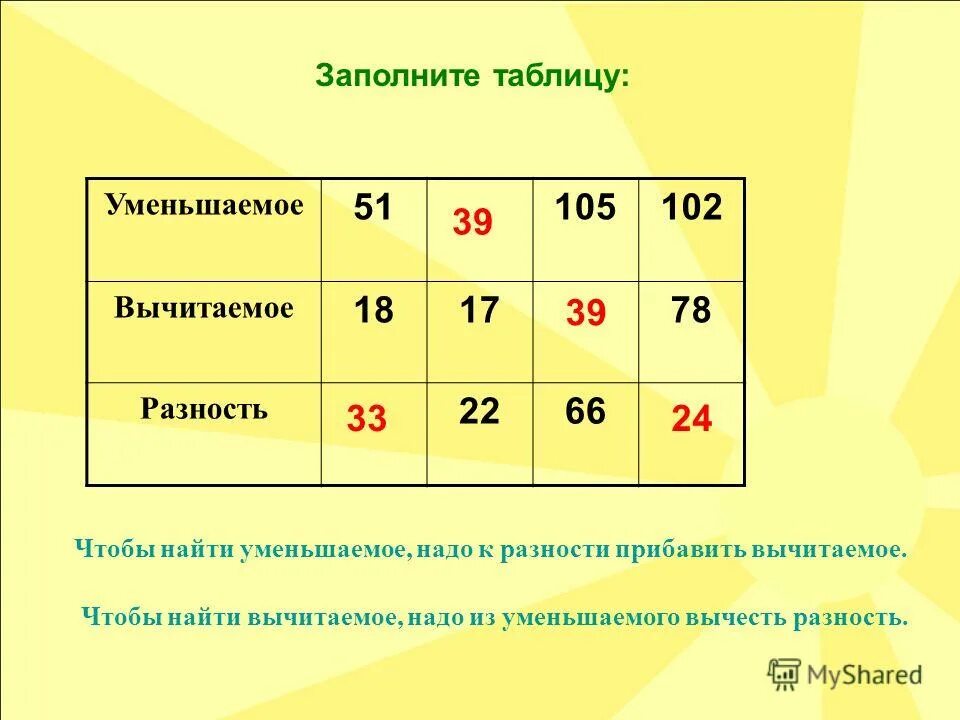 Заполните таблицу:

| Уменьшаемое | 51 | 39 | 105 | 102 |
|---|---|---|---|---|
| Вычитаемое | 18 | 17 | 39 | 78 |
| Разность | 33 | 22 | 66 | 24 |

Чтобы найти уменьшаемое, надо к разности прибавить вычитаемое.

Чтобы найти вычитаемое, надо из уменьшаемого вычесть разность.

MyShared